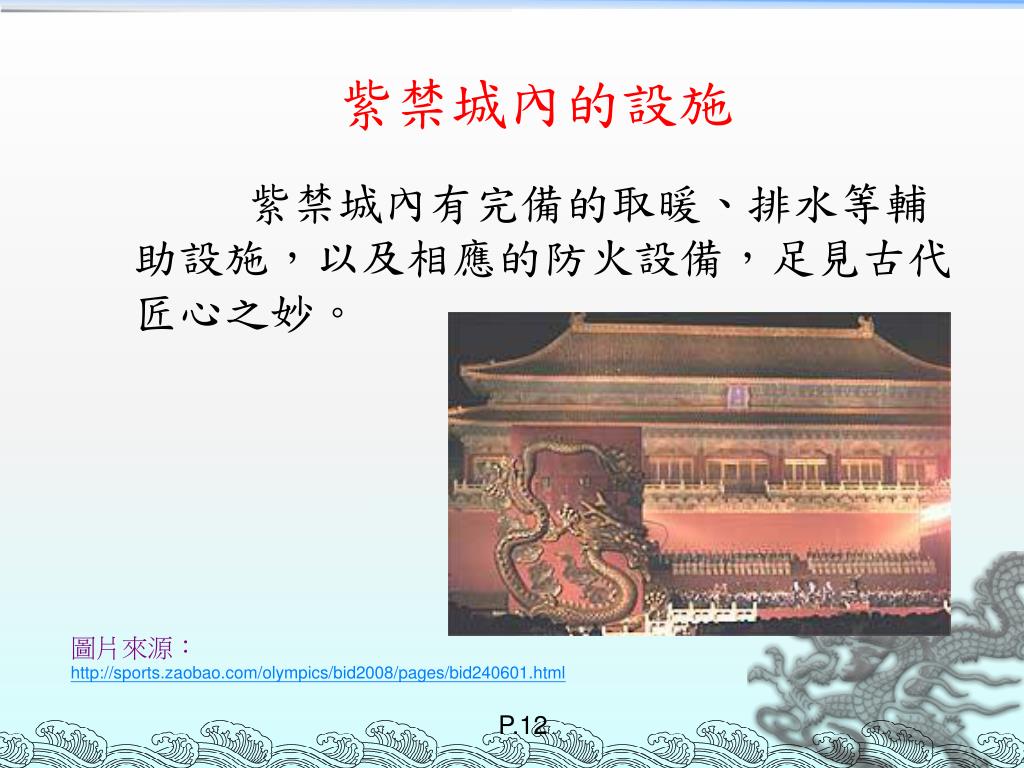 紫禁城內的設施

紫禁城內有完備的取暖、排水等輔助設施，以及相應的防火設備，足見古代匠心之妙。

圖片來源：
http://sports.zaobao.com/olympics/bid2008/pages/bid240601.html

P.12